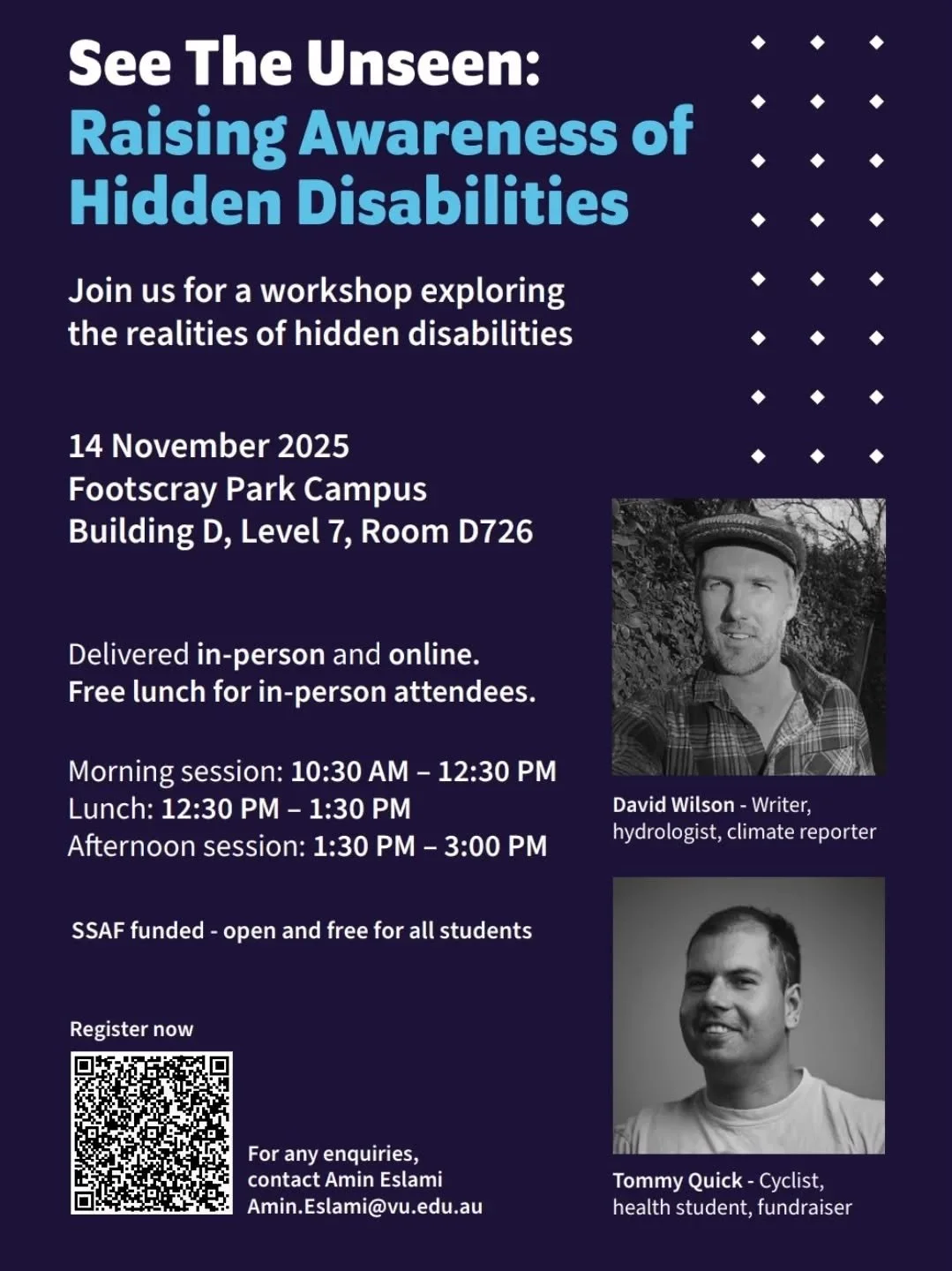 See The Unseen:
Raising Awareness of Hidden Disabilities

Join us for a workshop exploring the realities of hidden disabilities

14 November 2025
Footscray Park Campus
Building D, Level 7, Room D726

Delivered in-person and online.
Free lunch for in-person attendees.

Morning session: 10:30 AM – 12:30 PM
Lunch: 12:30 PM – 1:30 PM
Afternoon session: 1:30 PM – 3:00 PM

SSAF funded - open and free for all students

Register now

For any enquiries, contact Amin Eslami Amin.Eslami@vu.edu.au

David Wilson - Writer, hydrologist, climate reporter

Tommy Quick - Cyclist, health student, fundraiser